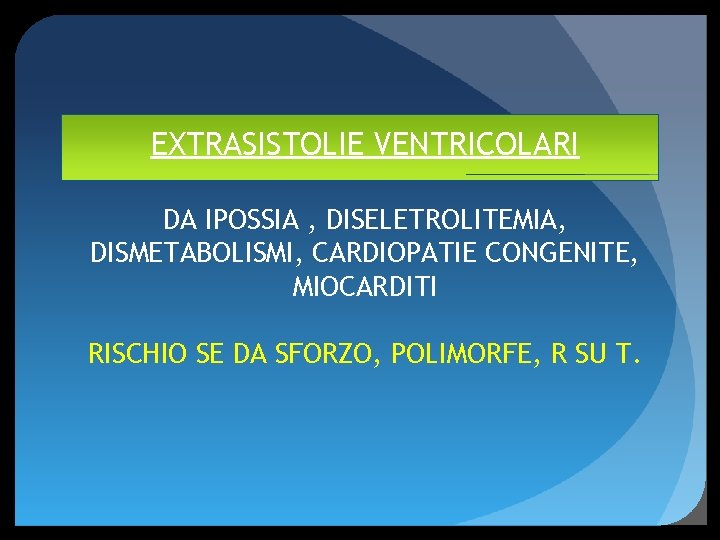 EXTRASISTOLIE VENTRICOLARI

DA IPOSSIA , DISELETROLITEMIA, DISMETABOLISMI, CARDIOPATIE CONGENITE, MIOCARDITI

RISCHIO SE DA SFORZO, POLIMORFE, R SU T.